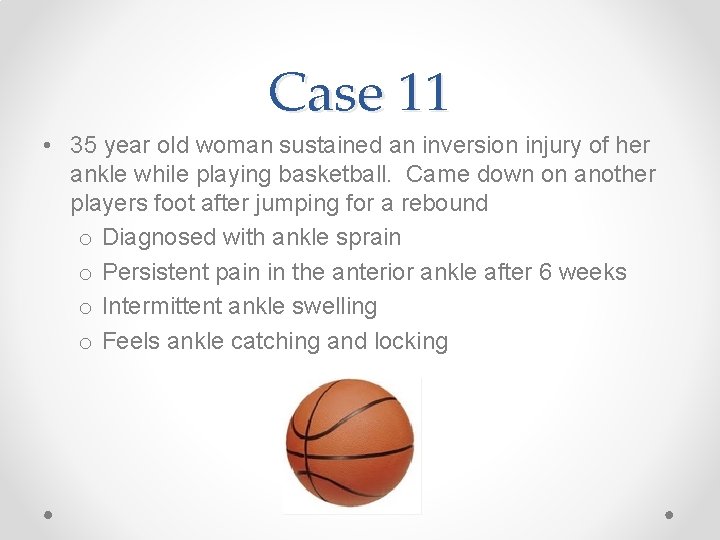 Case 11

• 35 year old woman sustained an inversion injury of her ankle while playing basketball. Came down on another players foot after jumping for a rebound
  o Diagnosed with ankle sprain
  o Persistent pain in the anterior ankle after 6 weeks
  o Intermittent ankle swelling
  o Feels ankle catching and locking